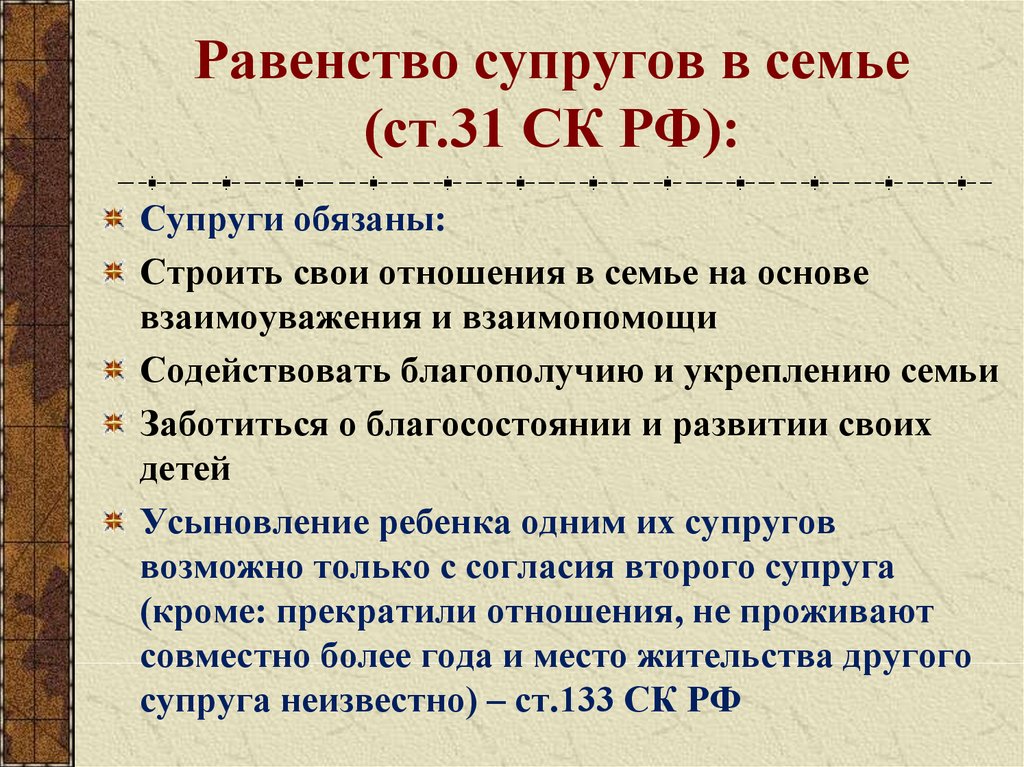 Равенство супругов в семье (ст.31 СК РФ):

Супруги обязаны:

Строить свои отношения в семье на основе взаимоуважения и взаимопомощи

Содействовать благополучию и укреплению семьи

Заботиться о благосостоянии и развитии своих детей

Усыновление ребенка одним их супругов возможно только с согласия второго супруга (кроме: прекратили отношения, не проживают совместно более года и место жительства другого супруга неизвестно) – ст.133 СК РФ